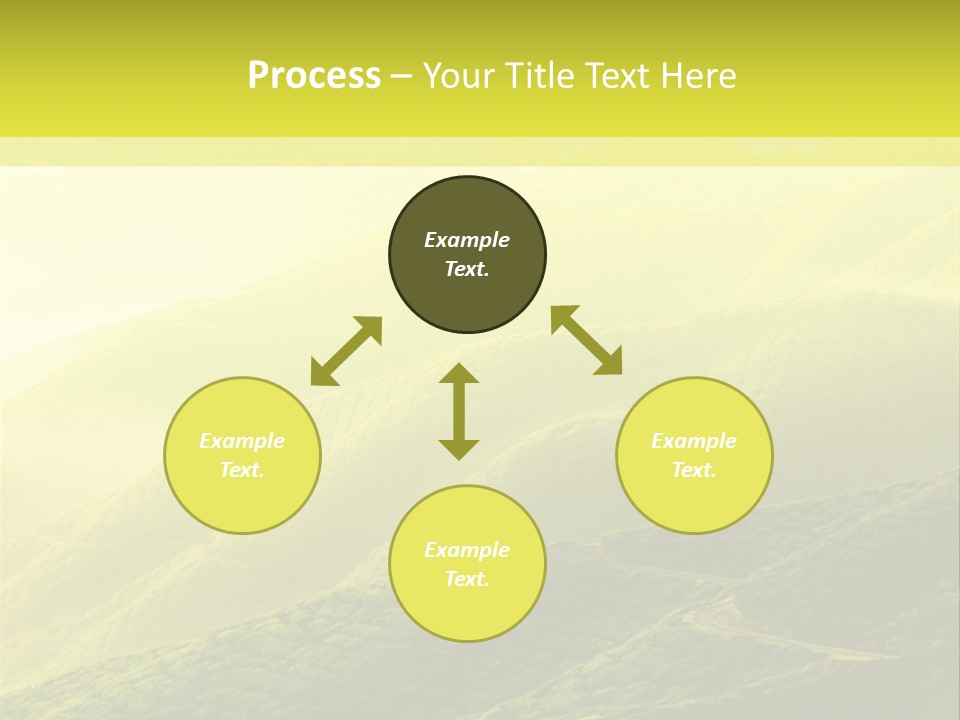 Process – Your Title Text Here

Example Text.

Example Text.

Example Text.

Example Text.